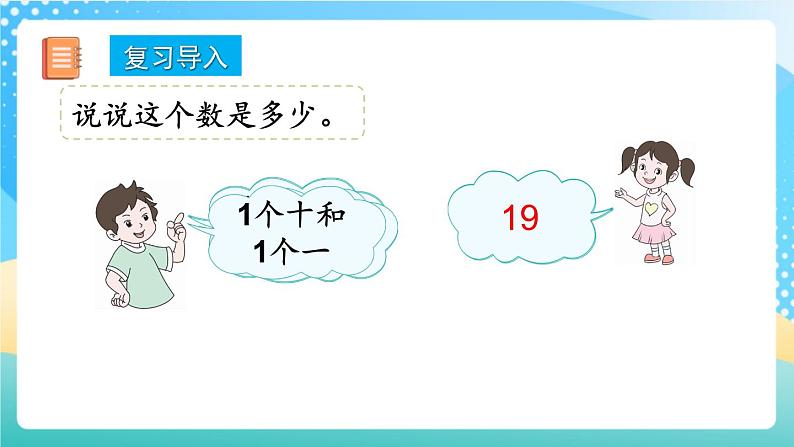 复习导入

说说这个数是多少。

1个十和
1个一

19